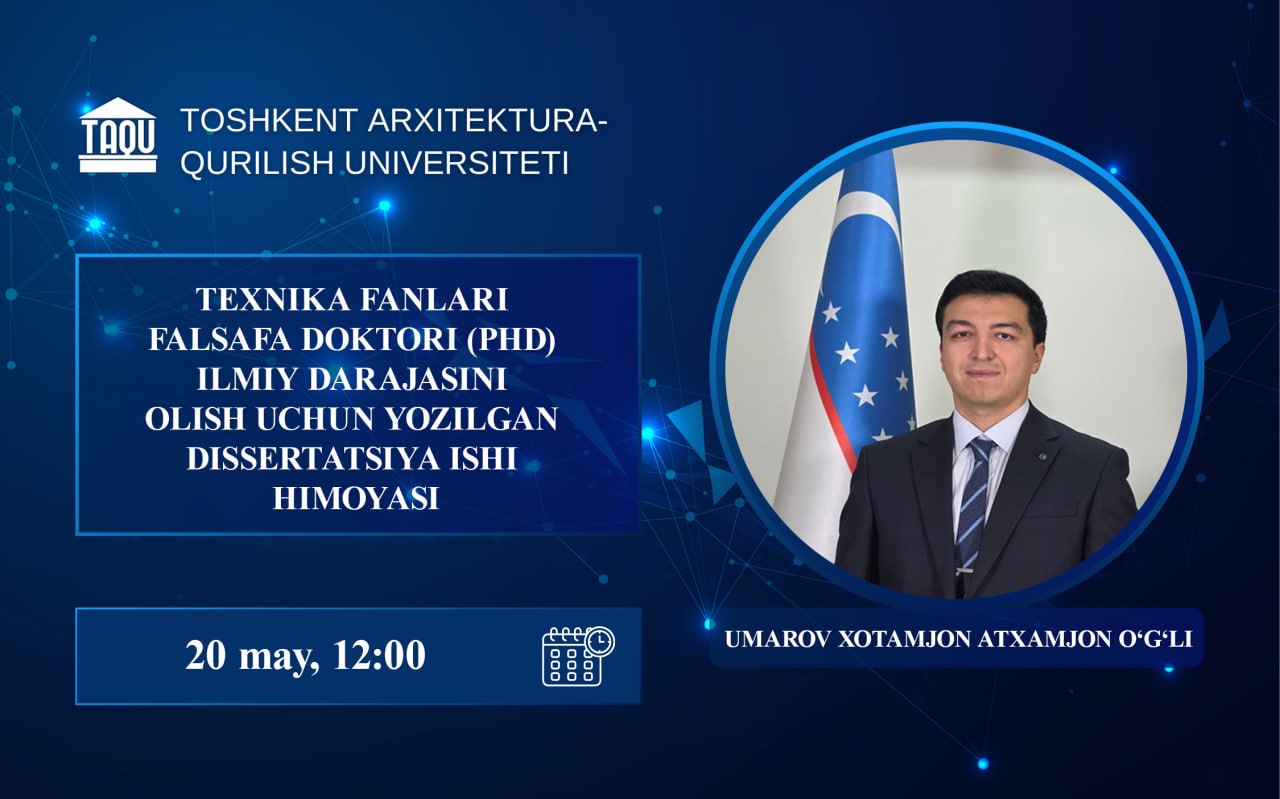 TAQU

TOSHKENT ARXITEKTURA-QURILISH UNIVERSITETI

TEXNIKA FANLARI FALSAFA DOKTORI (PHD) ILMIY DARAJASINI OLISH UCHUN YOZILGAN DISSERTATSIYA ISHI HIMOYASI

20 may, 12:00

UMAROV XOTAMJON ATXAMJON O‘G‘LI